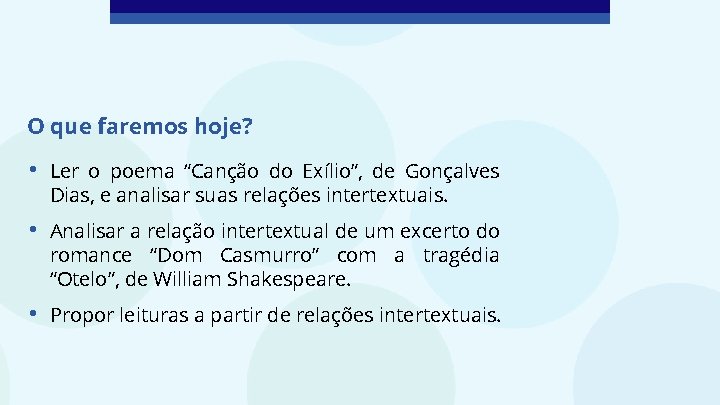 O que faremos hoje?

• Ler o poema “Canção do Exílio”, de Gonçalves Dias, e analisar suas relações intertextuais.

• Analisar a relação intertextual de um excerto do romance “Dom Casmurro” com a tragédia “Otelo”, de William Shakespeare.

• Propor leituras a partir de relações intertextuais.